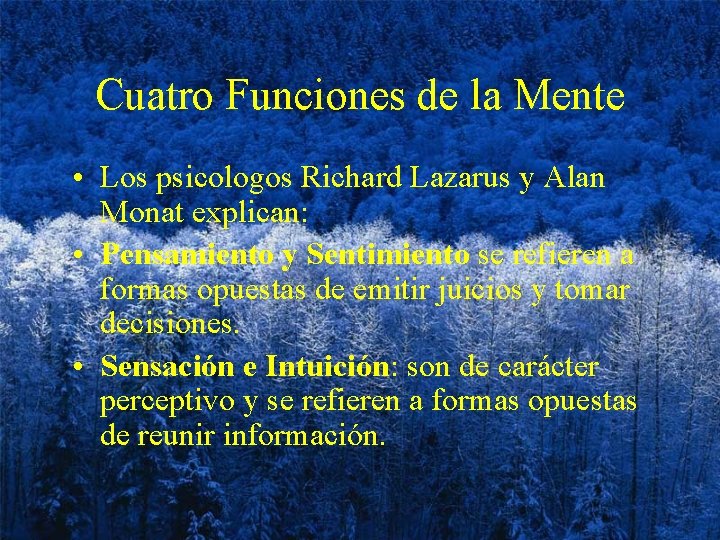 Cuatro Funciones de la Mente

• Los psicologos Richard Lazarus y Alan Monat explican:

• Pensamiento y Sentimiento se refieren a formas opuestas de emitir juicios y tomar decisiones.

• Sensación e Intuición: son de carácter perceptivo y se refieren a formas opuestas de reunir información.